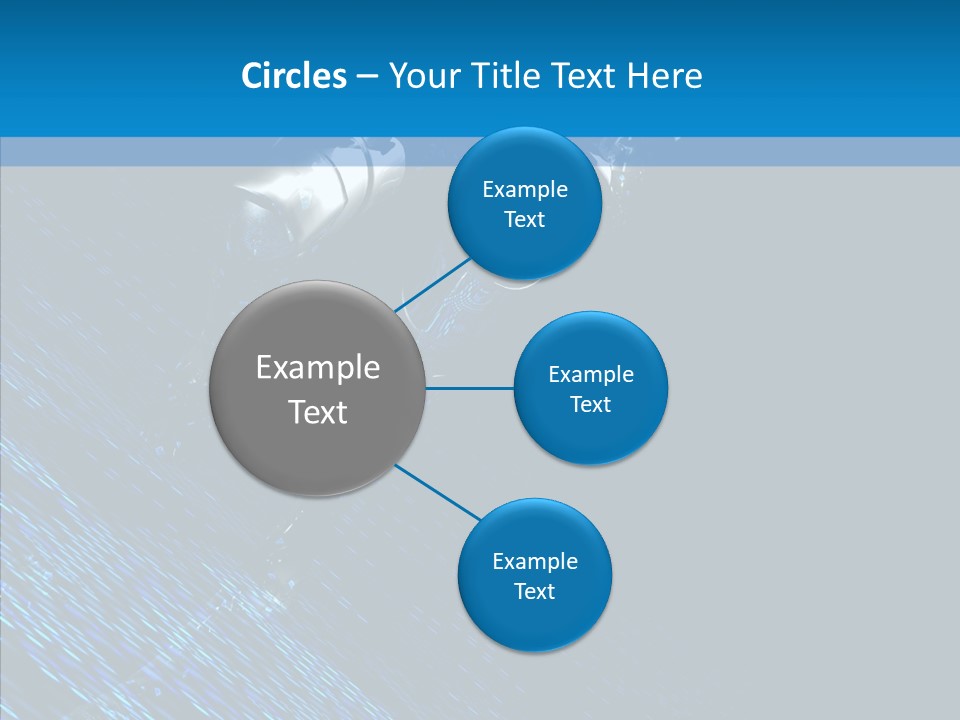 Circles – Your Title Text Here

Example Text

Example Text

Example Text

Example Text